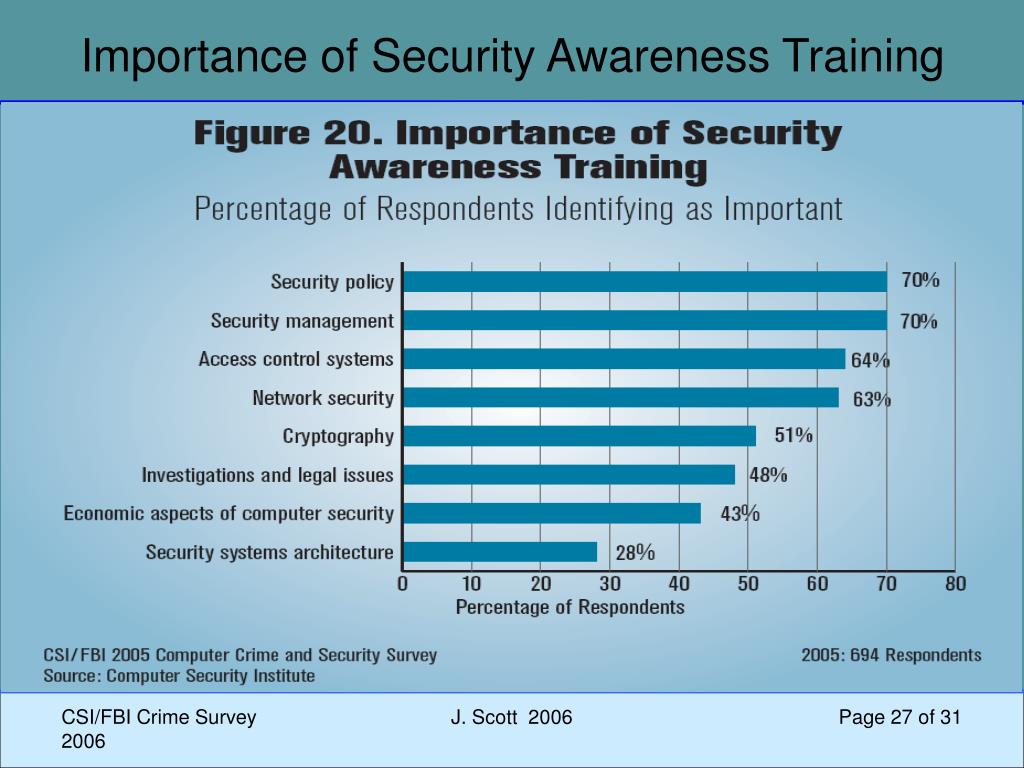 Importance of Security Awareness Training

Figure 20. Importance of Security Awareness Training

Percentage of Respondents Identifying as Important

Security policy 70%
Security management 70%
Access control systems 64%
Network security 63%
Cryptography 51%
Investigations and legal issues 48%
Economic aspects of computer security 43%
Security systems architecture 28%

0 10 20 30 40 50 60 70 80

Percentage of Respondents

CSI/FBI 2005 Computer Crime and Security Survey
Source: Computer Security Institute

2005: 694 Respondents

CSI/FBI Crime Survey 2006

J. Scott 2006

Page 27 of 31